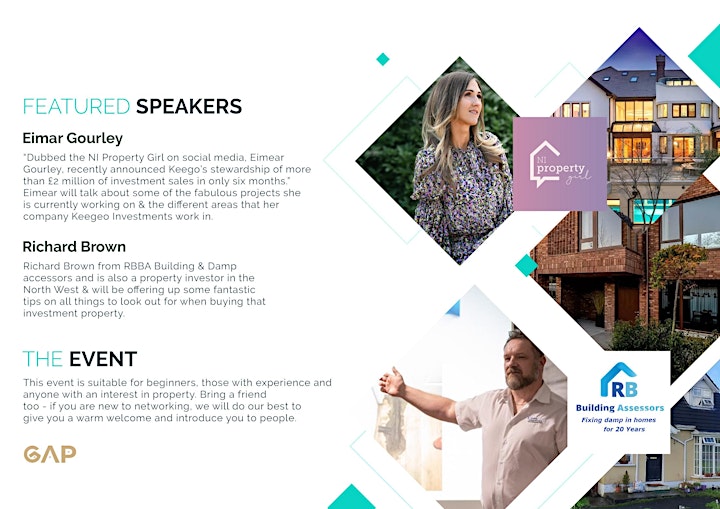 FEATURED SPEAKERS

Eimar Gourley

"Dubbed the NI Property Girl on social media, Eimear Gourley, recently announced Keego's stewardship of more than £2 million of investment sales in only six months." Eimear will talk about some of the fabulous projects she is currently working on & the different areas that her company Keegeo Investments work in.

Richard Brown

Richard Brown from RBBA Building & Damp accessors and is also a property investor in the North West & will be offering up some fantastic tips on all things to look out for when buying that investment property.

THE EVENT

This event is suitable for beginners, those with experience and anyone with an interest in property. Bring a friend too - if you are new to networking, we will do our best to give you a warm welcome and introduce you to people.

GAP

NI property girl

RB
Building Assessors
Fixing damp in homes for 20 Years